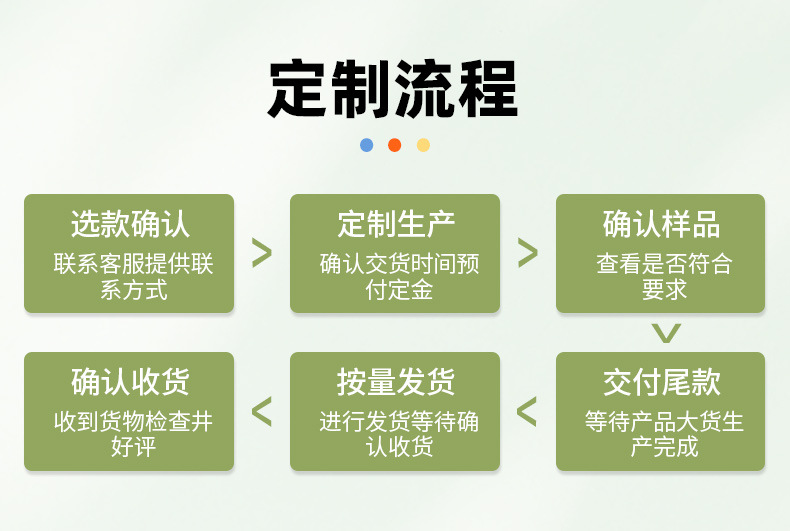 定制流程

选款确认
联系客服提供联系方式

>

定制生产
确认交货时间预付定金

>

确认样品
查看是否符合要求

交付尾款
等待产品大货生产完成

<

按量发货
进行发货等待确认收货

<

确认收货
收到货物检查并好评